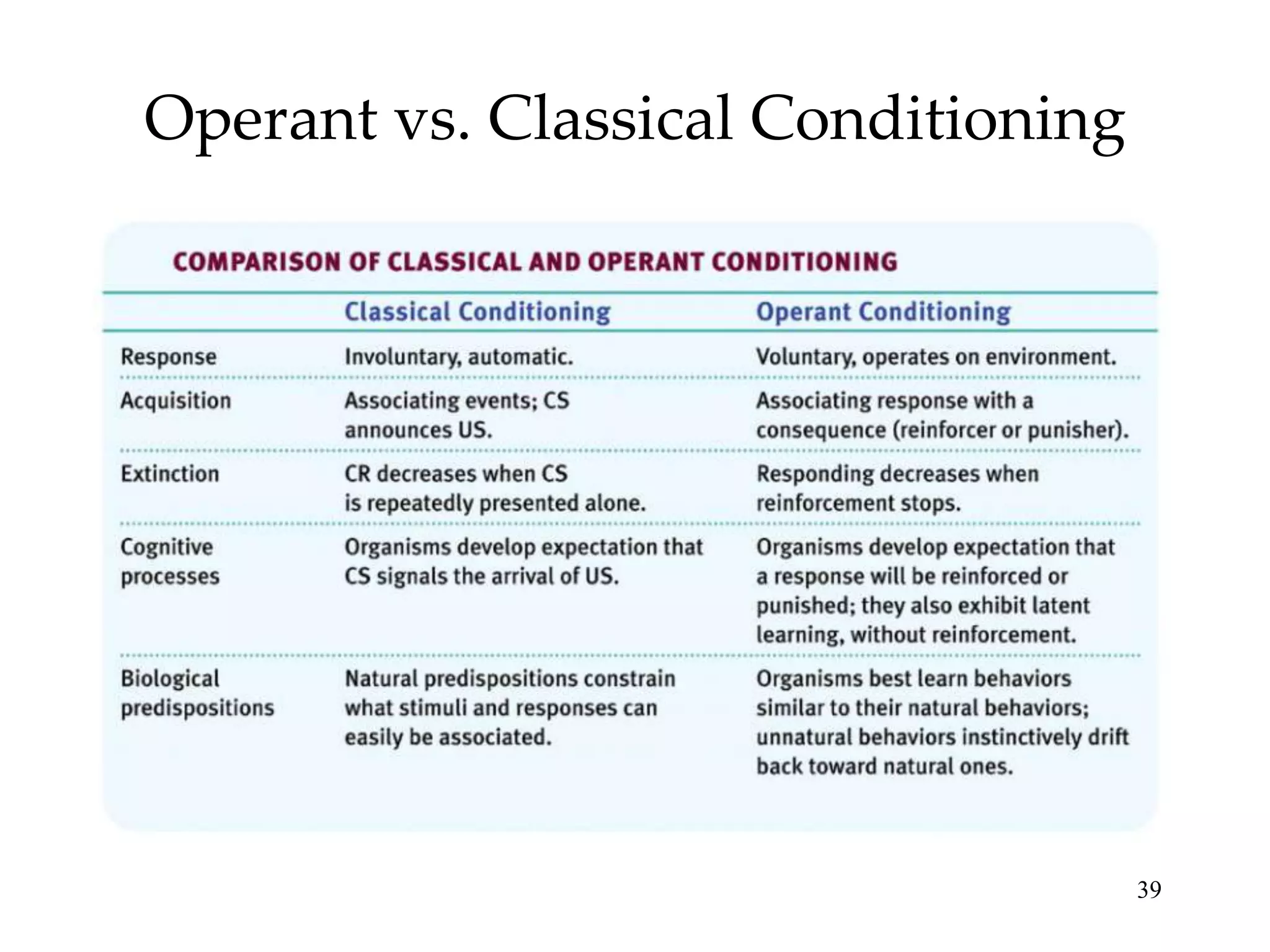 Operant vs. Classical Conditioning

COMPARISON OF CLASSICAL AND OPERANT CONDITIONING

| | Classical Conditioning | Operant Conditioning |
|---|---|---|
| Response | Involuntary, automatic. | Voluntary, operates on environment. |
| Acquisition | Associating events; CS announces US. | Associating response with a consequence (reinforcer or punisher). |
| Extinction | CR decreases when CS is repeatedly presented alone. | Responding decreases when reinforcement stops. |
| Cognitive processes | Organisms develop expectation that CS signals the arrival of US. | Organisms develop expectation that a response will be reinforced or punished; they also exhibit latent learning, without reinforcement. |
| Biological predispositions | Natural predispositions constrain what stimuli and responses can easily be associated. | Organisms best learn behaviors similar to their natural behaviors; unnatural behaviors instinctively drift back toward natural ones. |

39